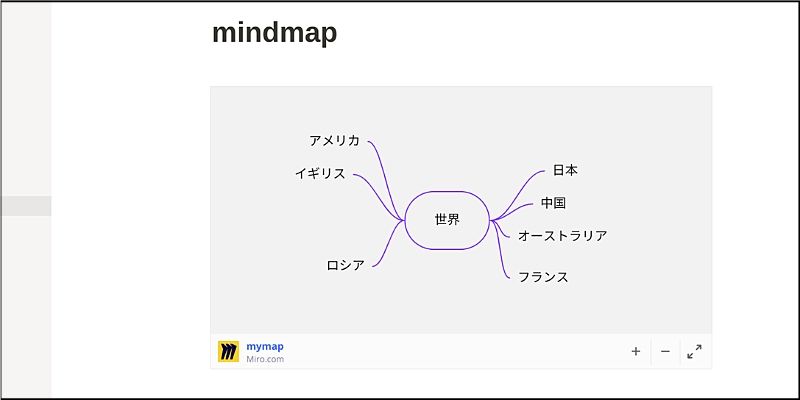 mindmap

アメリカ
イギリス
ロシア
世界
日本
中国
オーストラリア
フランス

mymap
Miro.com
+
−